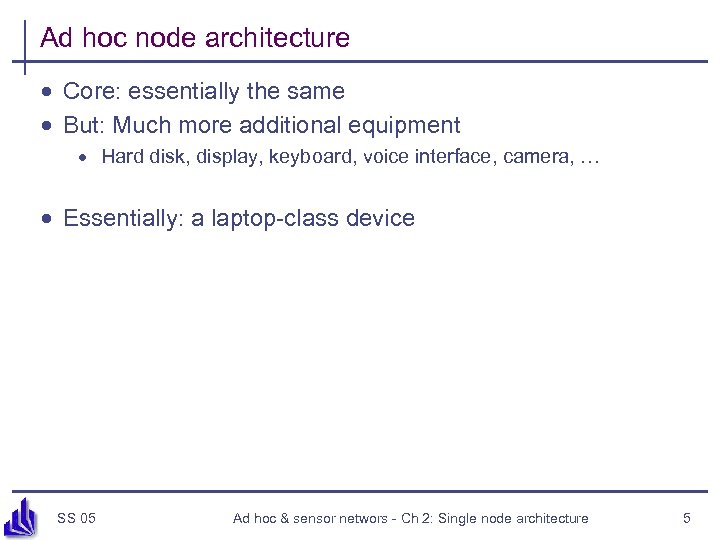 Ad hoc node architecture

- Core: essentially the same
- But: Much more additional equipment
  - Hard disk, display, keyboard, voice interface, camera, …

- Essentially: a laptop-class device

SS 05 Ad hoc & sensor networs - Ch 2: Single node architecture 5